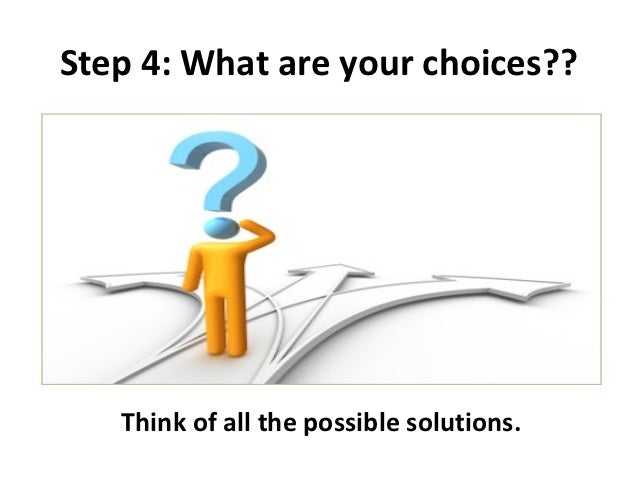 Step 4: What are your choices??

Think of all the possible solutions.